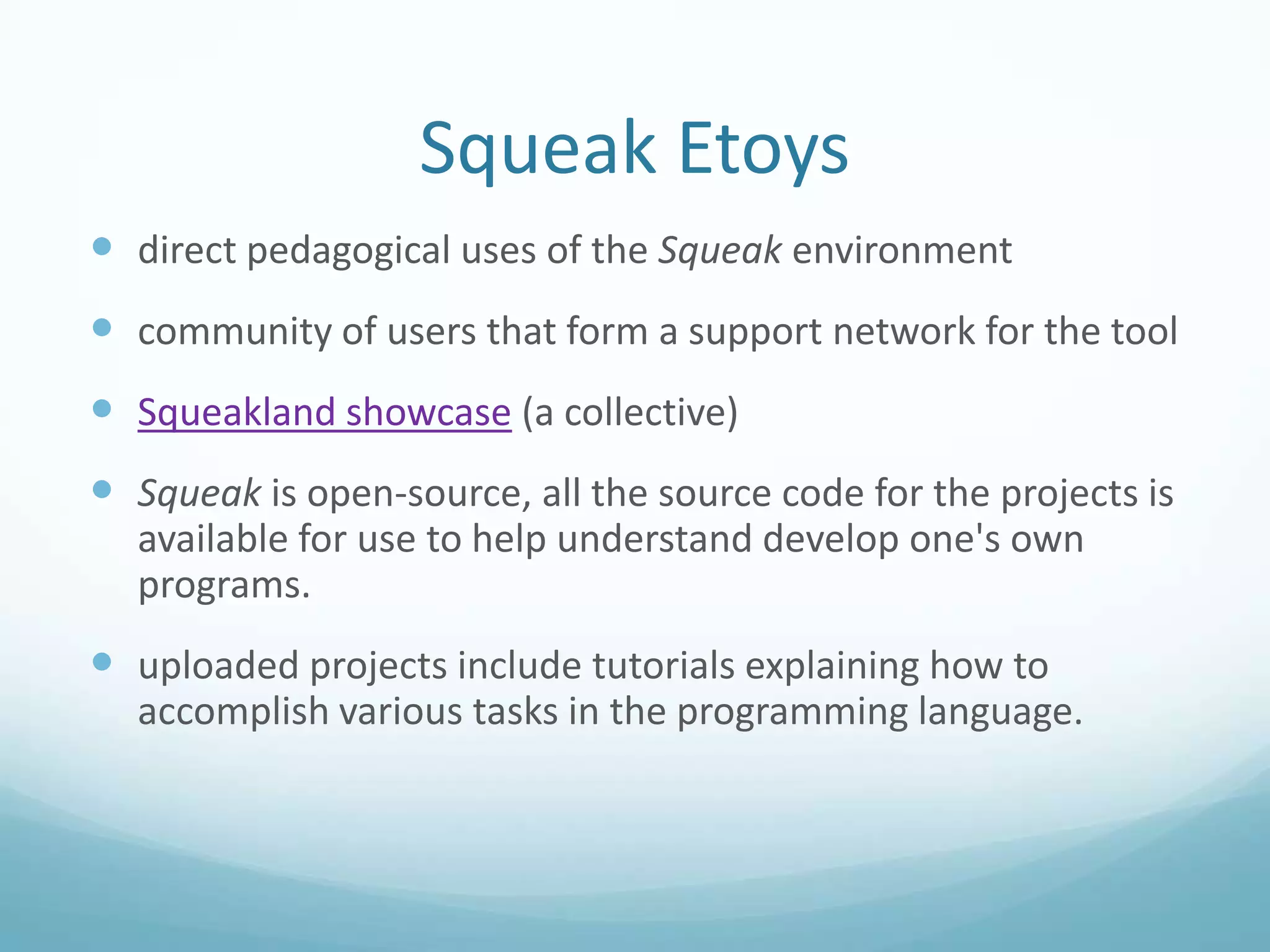 Squeak Etoys

- direct pedagogical uses of the Squeak environment

- community of users that form a support network for the tool

- Squeakland showcase (a collective)

- Squeak is open-source, all the source code for the projects is available for use to help understand develop one's own programs.

- uploaded projects include tutorials explaining how to accomplish various tasks in the programming language.